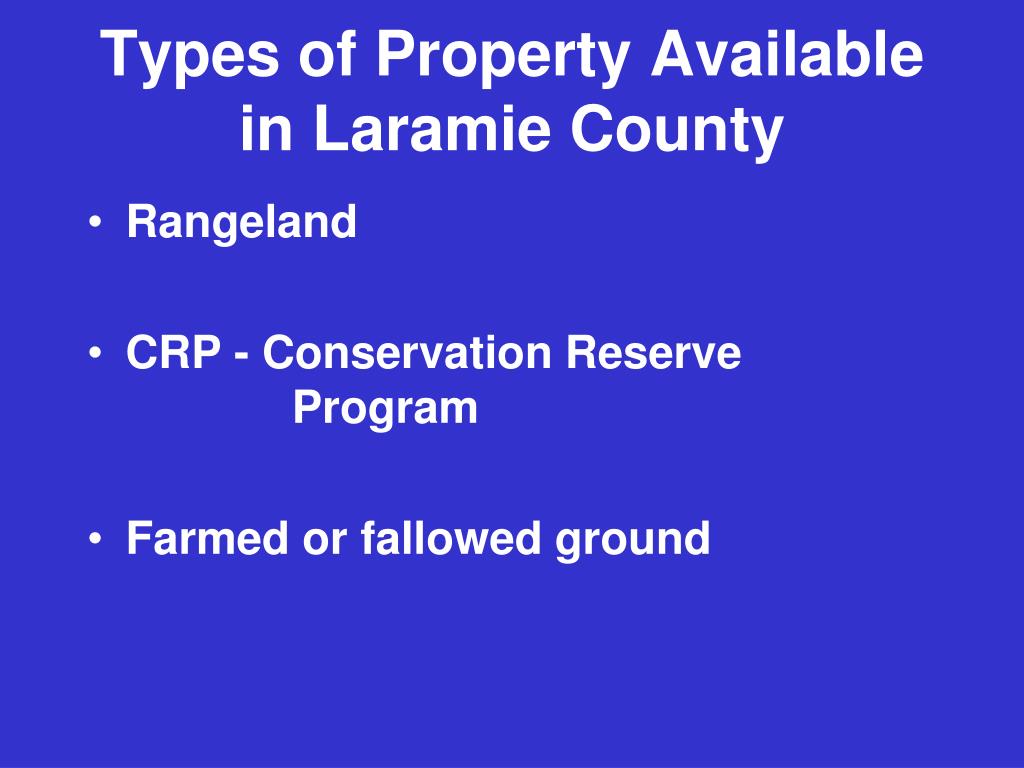 Types of Property Available in Laramie County

• Rangeland

• CRP - Conservation Reserve Program

• Farmed or fallowed ground